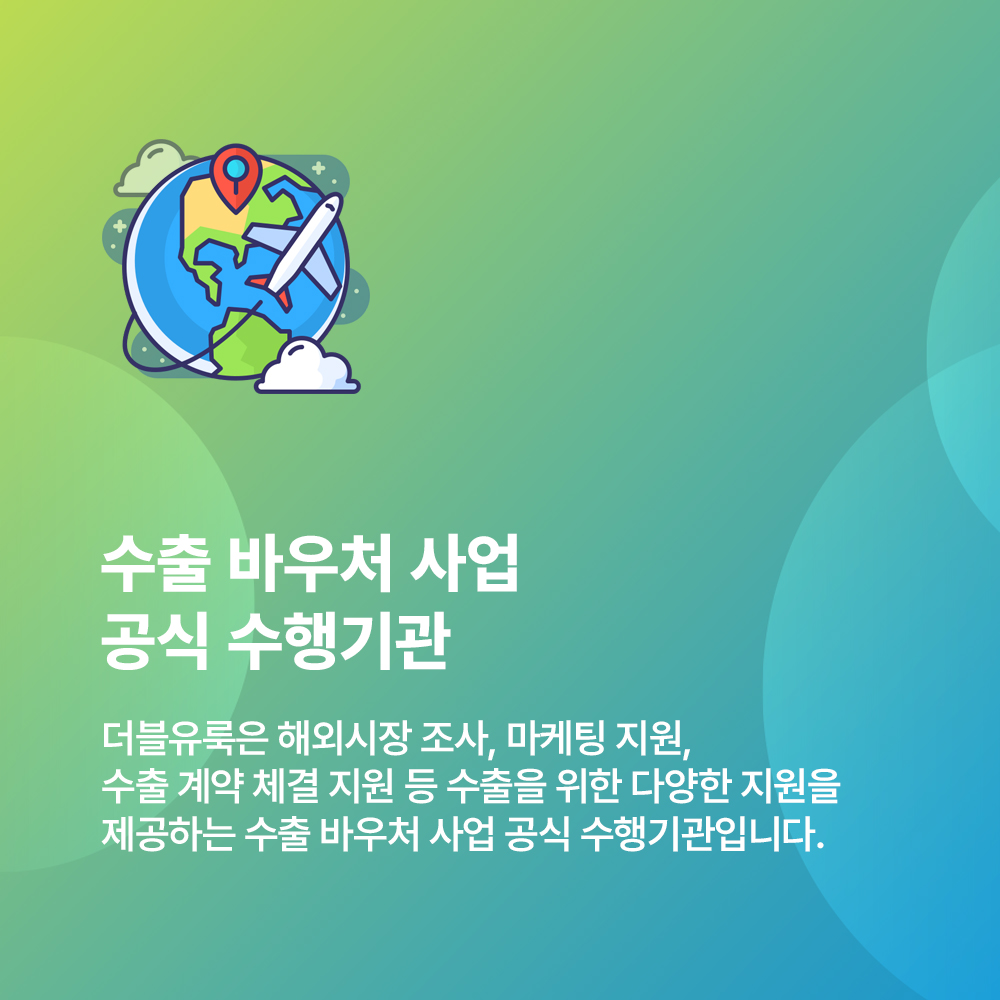 수출 바우처 사업
공식 수행기관

더블유룩은 해외시장 조사, 마케팅 지원,
수출 계약 체결 지원 등 수출을 위한 다양한 지원을
제공하는 수출 바우처 사업 공식 수행기관입니다.